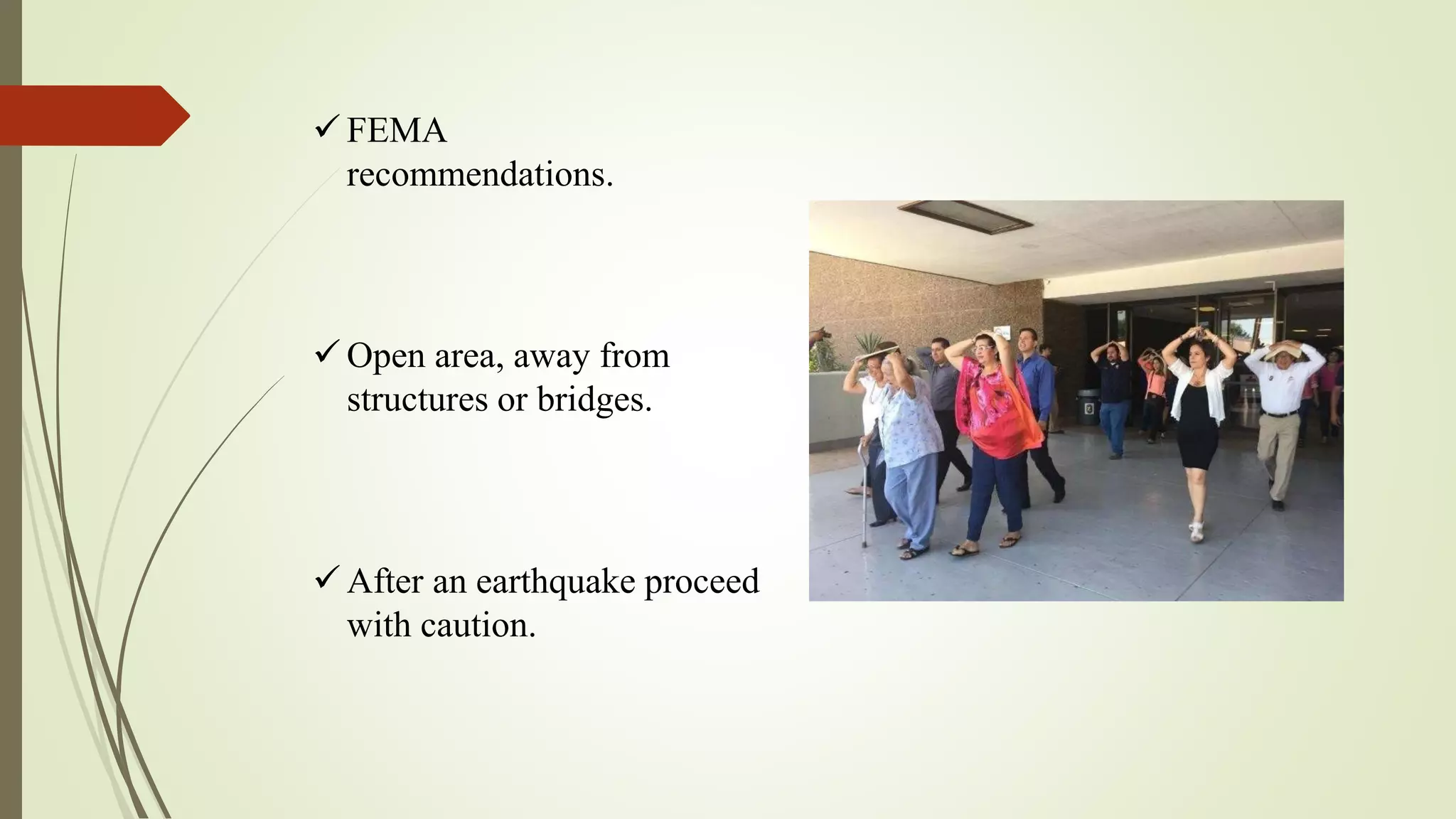 ✓ FEMA recommendations.

✓ Open area, away from structures or bridges.

✓ After an earthquake proceed with caution.